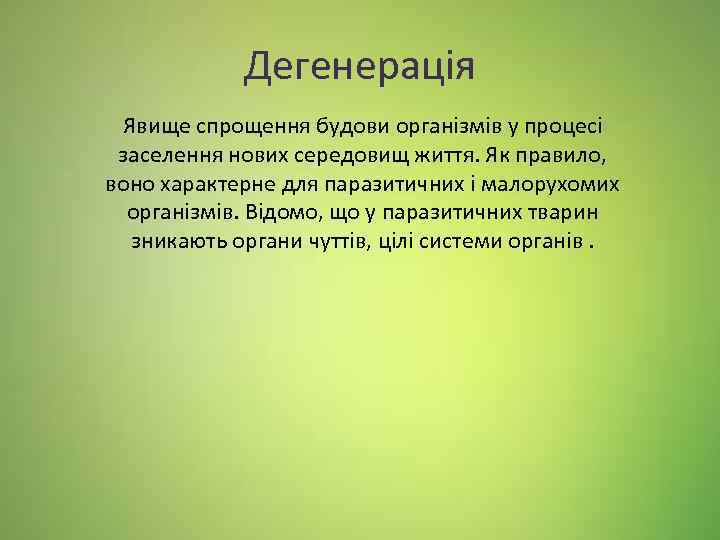 Дегенерація

Явище спрощення будови організмів у процесі заселення нових середовищ життя. Як правило, воно характерне для паразитичних і малорухомих організмів. Відомо, що у паразитичних тварин зникають органи чуттів, цілі системи органів .